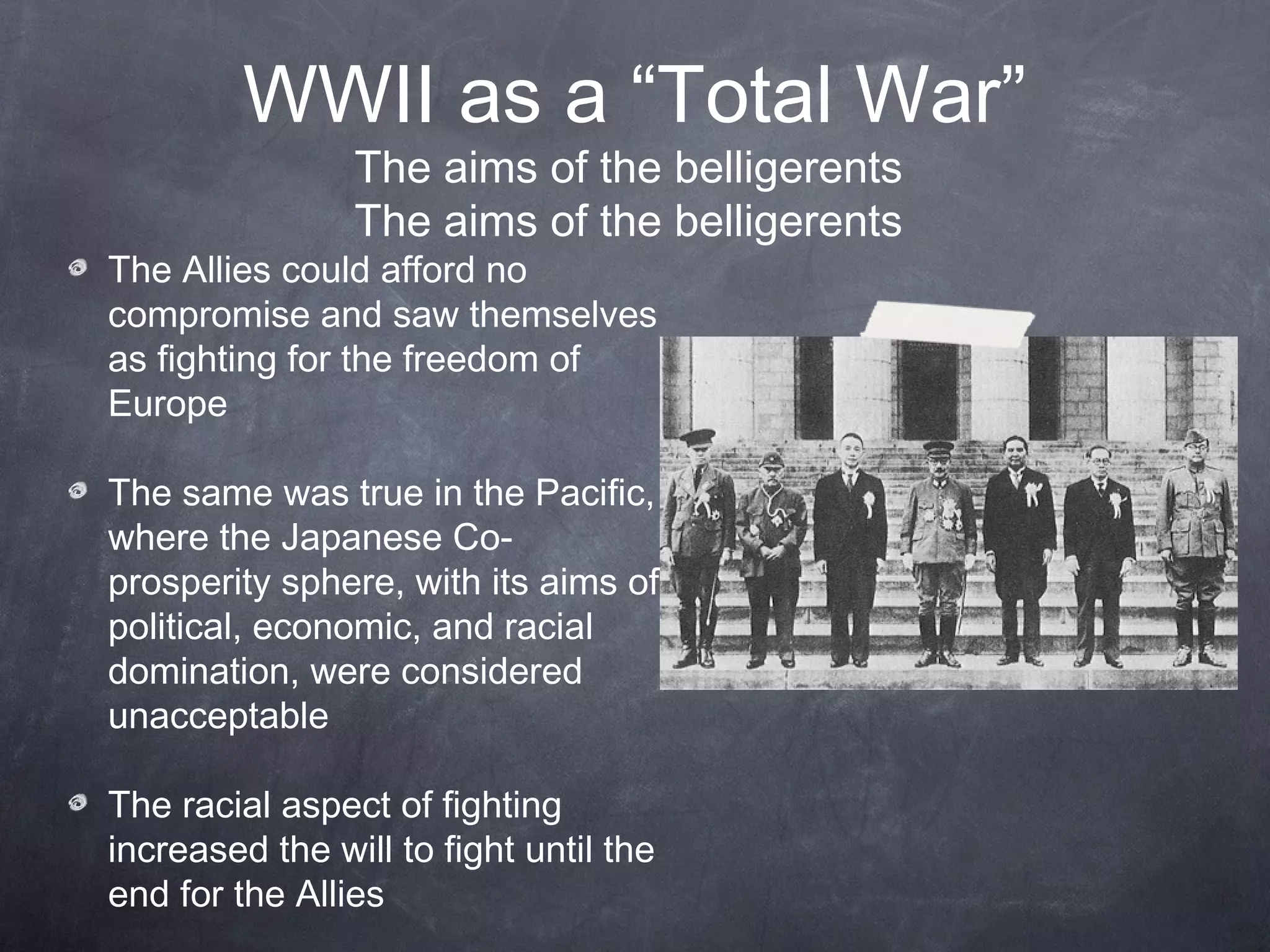 WWII as a “Total War”
The aims of the belligerents
The aims of the belligerents

The Allies could afford no compromise and saw themselves as fighting for the freedom of Europe

The same was true in the Pacific, where the Japanese Co-prosperity sphere, with its aims of political, economic, and racial domination, were considered unacceptable

The racial aspect of fighting increased the will to fight until the end for the Allies